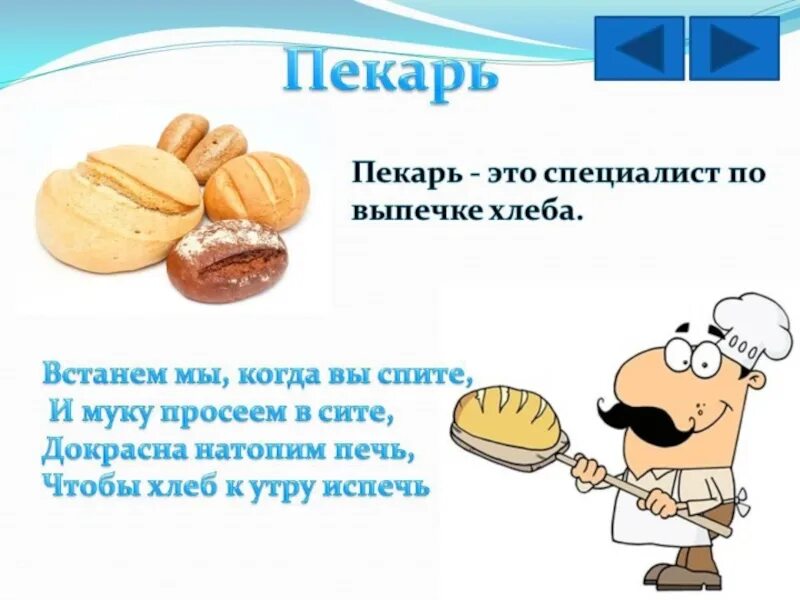 Пекарь

Пекарь - это специалист по выпечке хлеба.

Встанем мы, когда вы спите,
И муку просеем в сите,
Докрасна натопим печь,
Чтобы хлеб к утру испечь